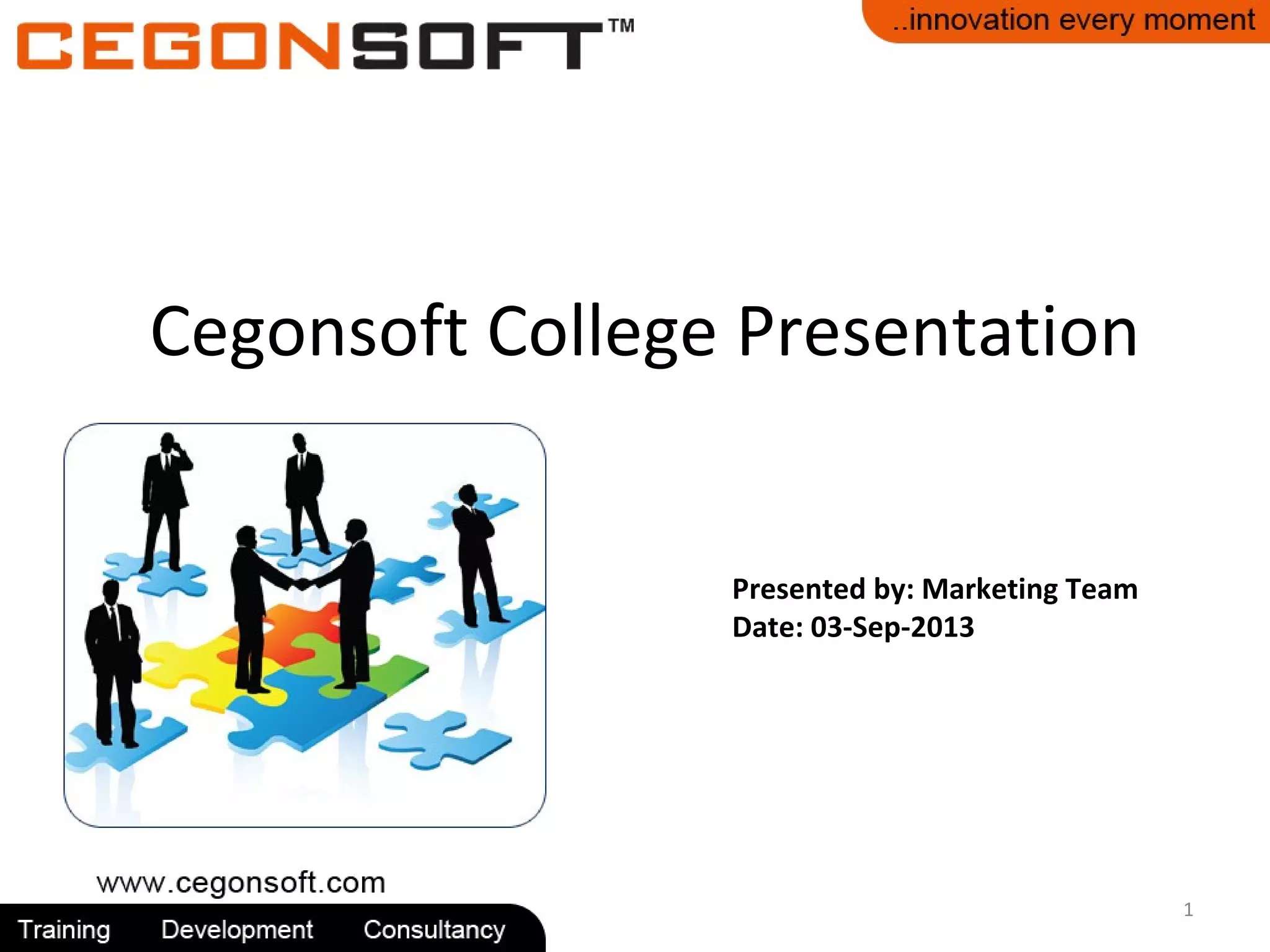 CEGONSOFT™

..innovation every moment

Cegonsoft College Presentation

Presented by: Marketing Team
Date: 03-Sep-2013

www.cegonsoft.com

Training Development Consultancy

1